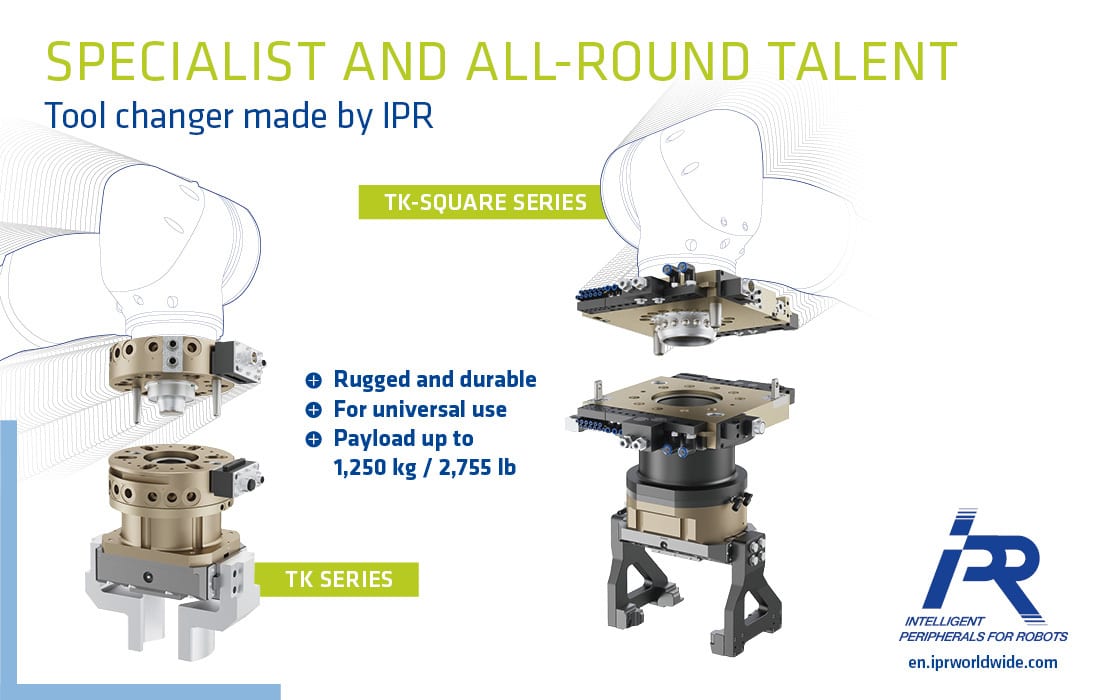 SPECIALIST AND ALL-ROUND TALENT
Tool changer made by IPR

TK-SQUARE SERIES

Rugged and durable
For universal use
Payload up to 1,250 kg / 2,755 lb

TK SERIES

IPR
INTELLIGENT PERIPHERALS FOR ROBOTS
en.iprworldwide.com